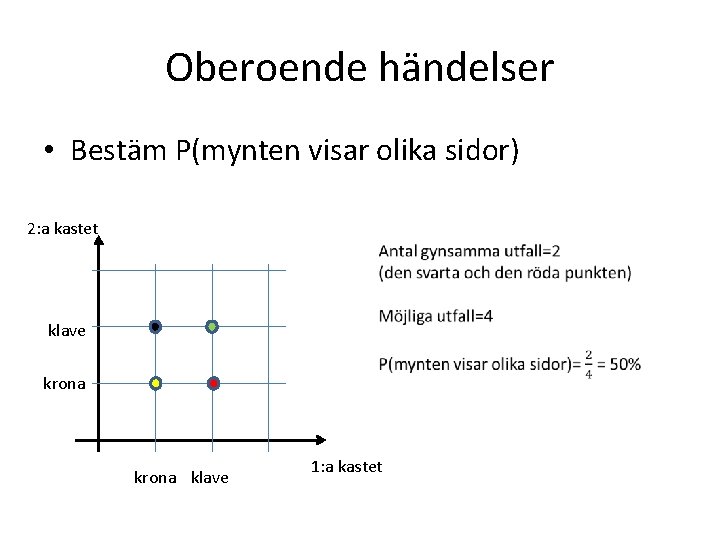 Oberoende händelser

• Bestäm P(mynten visar olika sidor)

2:a kastet

klave

krona

krona klave

1:a kastet

Antal gynsamma utfall=2
(den svarta och den röda punkten)

Möjliga utfall=4

P(mynten visar olika sidor)= $\frac{2}{4}$ = 50%